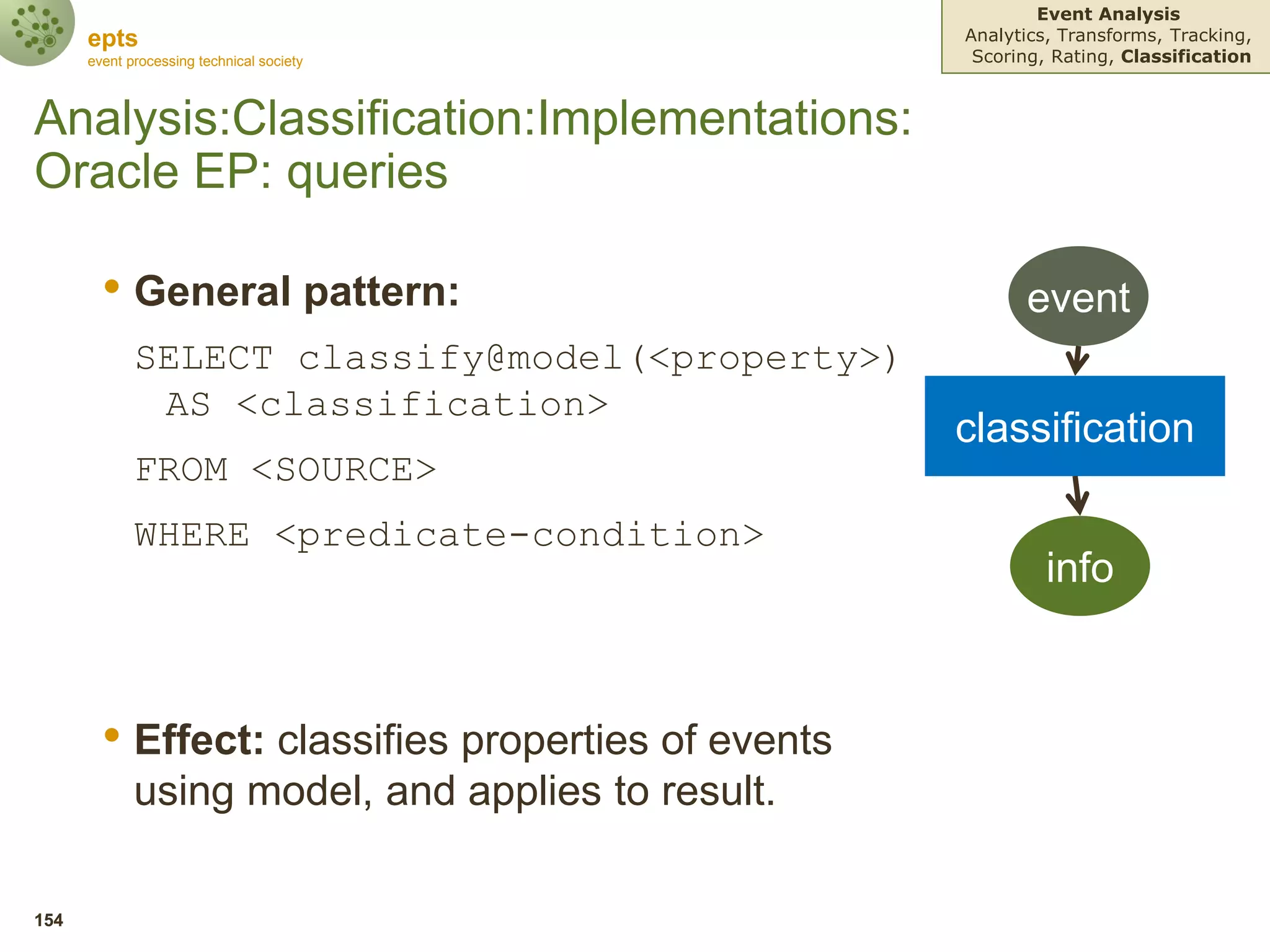 epts
event processing technical society

Event Analysis
Analytics, Transforms, Tracking, Scoring, Rating, Classification

Analysis:Classification:Implementations: Oracle EP: queries

• General pattern:

SELECT classify@model(<property>)
  AS <classification>

FROM <SOURCE>

WHERE <predicate-condition>

event

classification

info

• Effect: classifies properties of events using model, and applies to result.

154